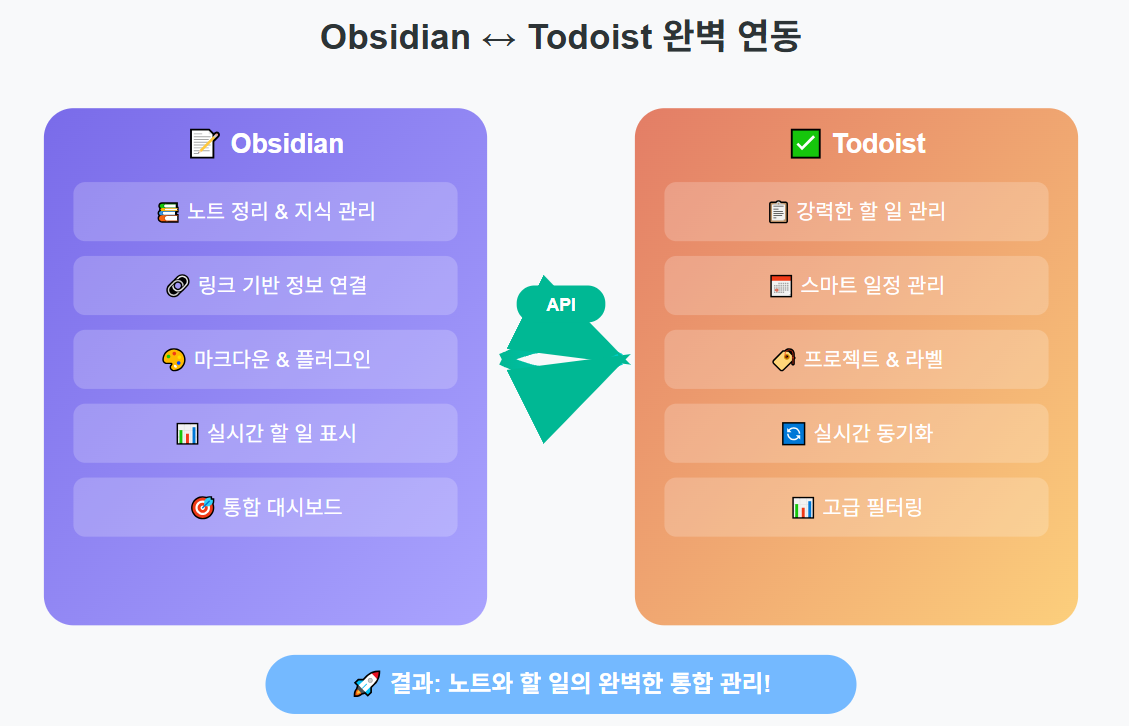 Obsidian ↔ Todoist 완벽 연동

📝 Obsidian

📚 노트 정리 & 지식 관리

🔗 링크 기반 정보 연결

🎨 마크다운 & 플러그인

📊 실시간 할 일 표시

🎯 통합 대시보드

API

✅ Todoist

📋 강력한 할 일 관리

📅 스마트 일정 관리

🏷️ 프로젝트 & 라벨

🔄 실시간 동기화

📊 고급 필터링

🚀 결과: 노트와 할 일의 완벽한 통합 관리!